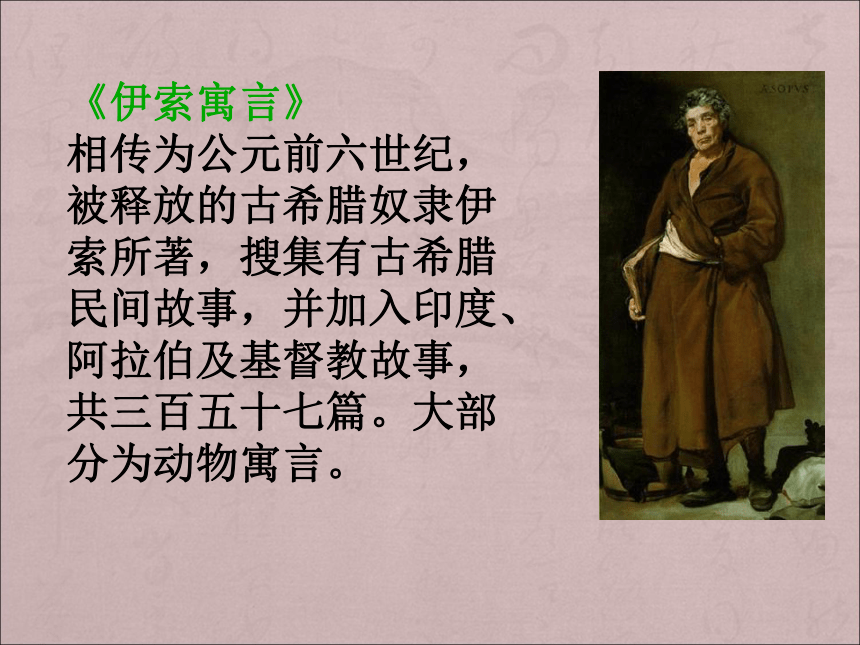 《伊索寓言》
相传为公元前六世纪，被释放的古希腊奴隶伊索所著，搜集有古希腊民间故事，并加入印度、阿拉伯及基督教故事，共三百五十七篇。大部分为动物寓言。

ÆSOPVS